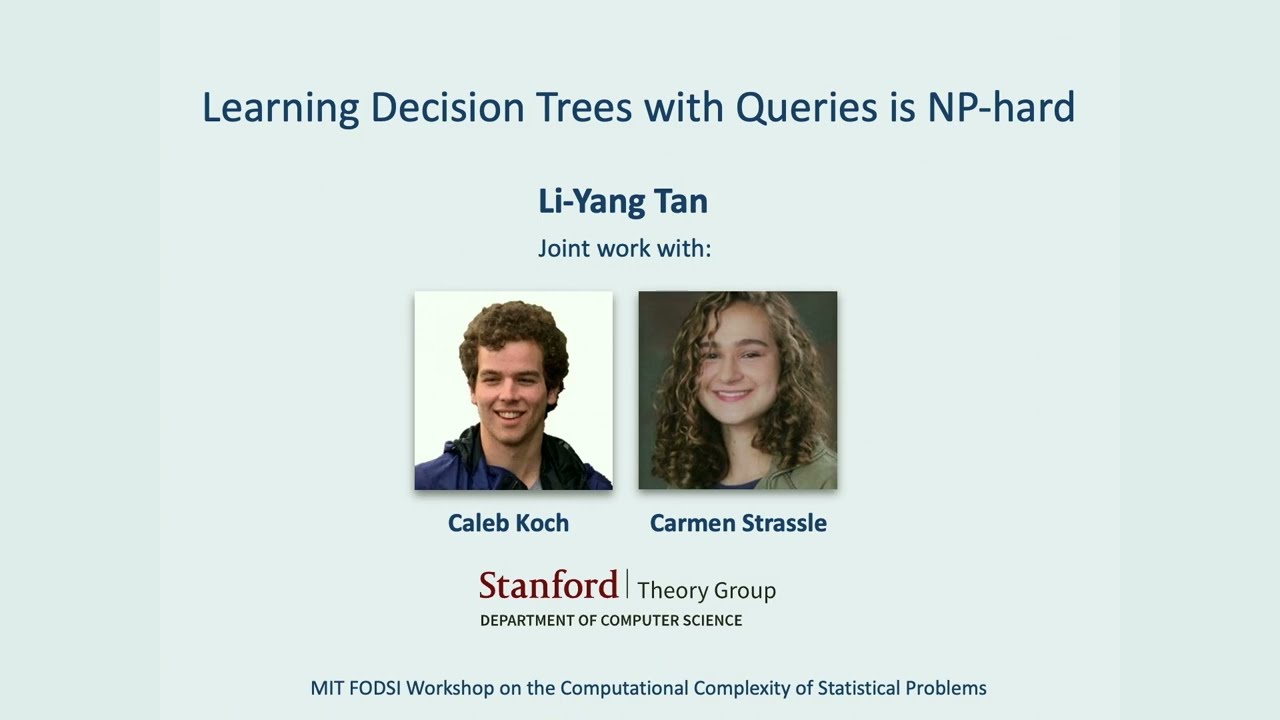 Learning Decision Trees with Queries is NP-hard

Li-Yang Tan

Joint work with:

Caleb Koch

Carmen Strassle

Stanford | Theory Group
DEPARTMENT OF COMPUTER SCIENCE

MIT FODSI Workshop on the Computational Complexity of Statistical Problems